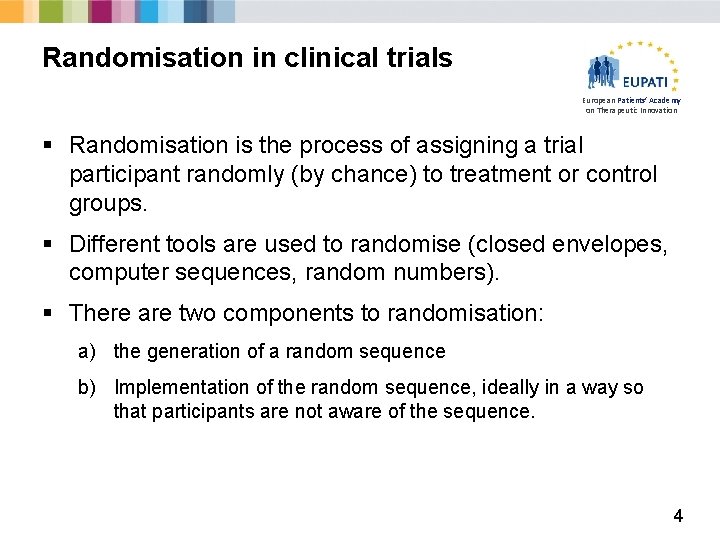 Randomisation in clinical trials

EUPATI
European Patients' Academy on Therapeutic Innovation

▪ Randomisation is the process of assigning a trial participant randomly (by chance) to treatment or control groups.

▪ Different tools are used to randomise (closed envelopes, computer sequences, random numbers).

▪ There are two components to randomisation:

a) the generation of a random sequence

b) Implementation of the random sequence, ideally in a way so that participants are not aware of the sequence.

4